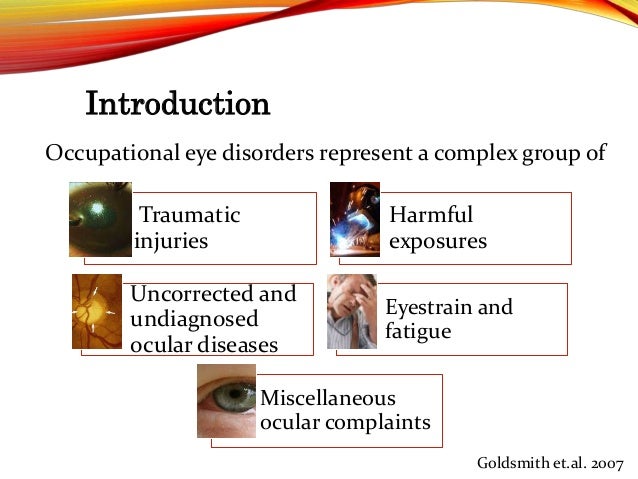 Introduction

Occupational eye disorders represent a complex group of

Traumatic injuries

Harmful exposures

Uncorrected and undiagnosed ocular diseases

Eyestrain and fatigue

Miscellaneous ocular complaints

Goldsmith et.al. 2007